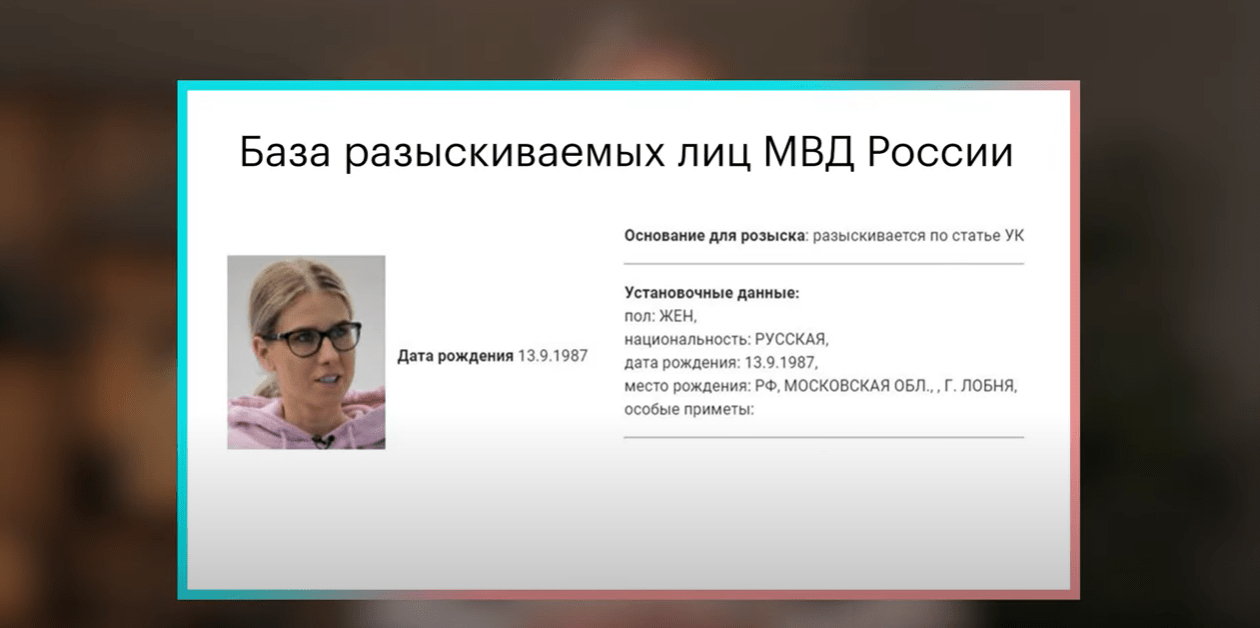 База разыскиваемых лиц МВД России

Дата рождения 13.9.1987

Основание для розыска: разыскивается по статье УК

Установочные данные:
пол: ЖЕН,
национальность: РУССКАЯ,
дата рождения: 13.9.1987,
место рождения: РФ, МОСКОВСКАЯ ОБЛ., , Г. ЛОБНЯ,
особые приметы: